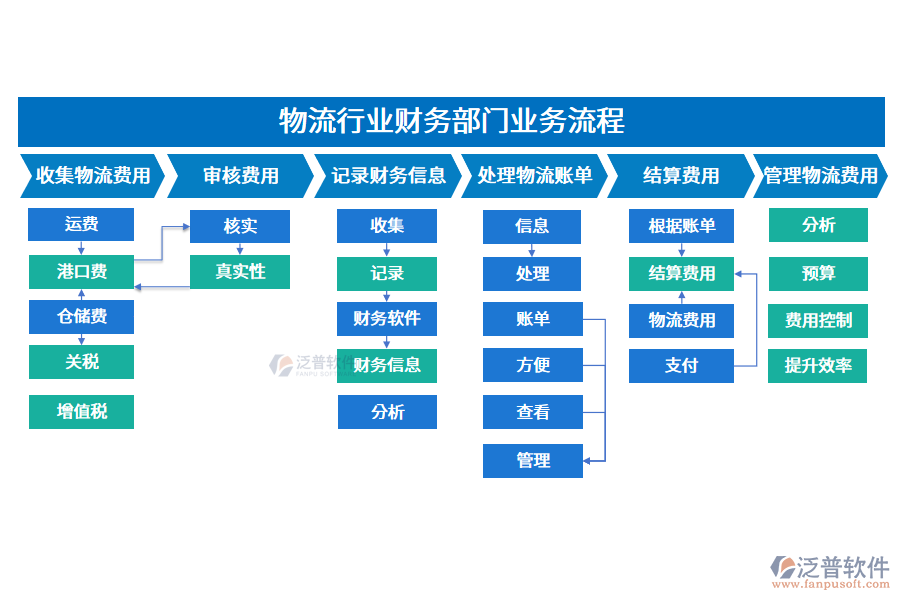 物流行业财务部门业务流程

收集物流费用
审核费用
记录财务信息
处理物流账单
结算费用
管理物流费用

运费
港口费
仓储费
关税
增值税

核实
真实性

收集
记录
财务软件
财务信息
分析

信息
处理
账单
方便
查看
管理

根据账单
结算费用
物流费用
支付

分析
预算
费用控制
提升效率

泛普软件
FANPU SOFT

泛普软件
www.fanpusoft.com